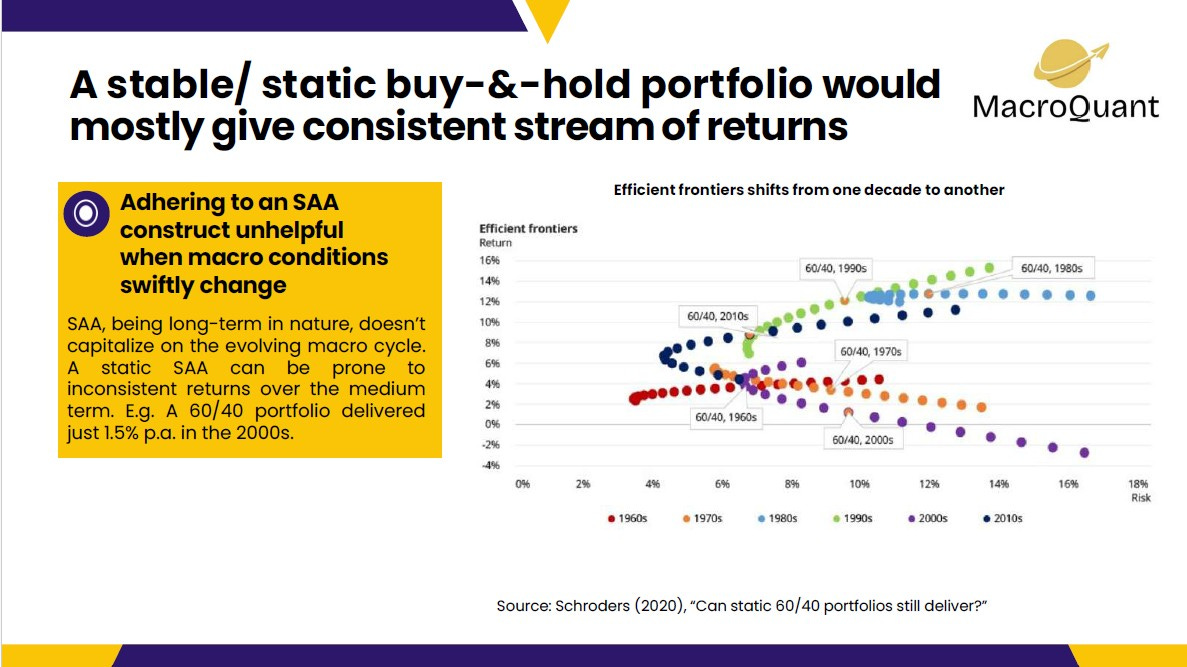 A stable/ static buy-&-hold portfolio would mostly give consistent stream of returns

MacroQuant

Adhering to an SAA construct unhelpful when macro conditions swiftly change

SAA, being long-term in nature, doesn't capitalize on the evolving macro cycle. A static SAA can be prone to inconsistent returns over the medium term. E.g. A 60/40 portfolio delivered just 1.5% p.a. in the 2000s.

Efficient frontiers shifts from one decade to another

Efficient frontiers
Return

16%
14%
12%
10%
8%
6%
4%
2%
0%
-2%
-4%

60/40, 1990s
60/40, 1980s
60/40, 2010s
60/40, 1970s
60/40, 1960s
60/40, 2000s

0% 2% 4% 6% 8% 10% 12% 14% 16% 18%
Risk

1960s 1970s 1980s 1990s 2000s 2010s

Source: Schroders (2020), "Can static 60/40 portfolios still deliver?"